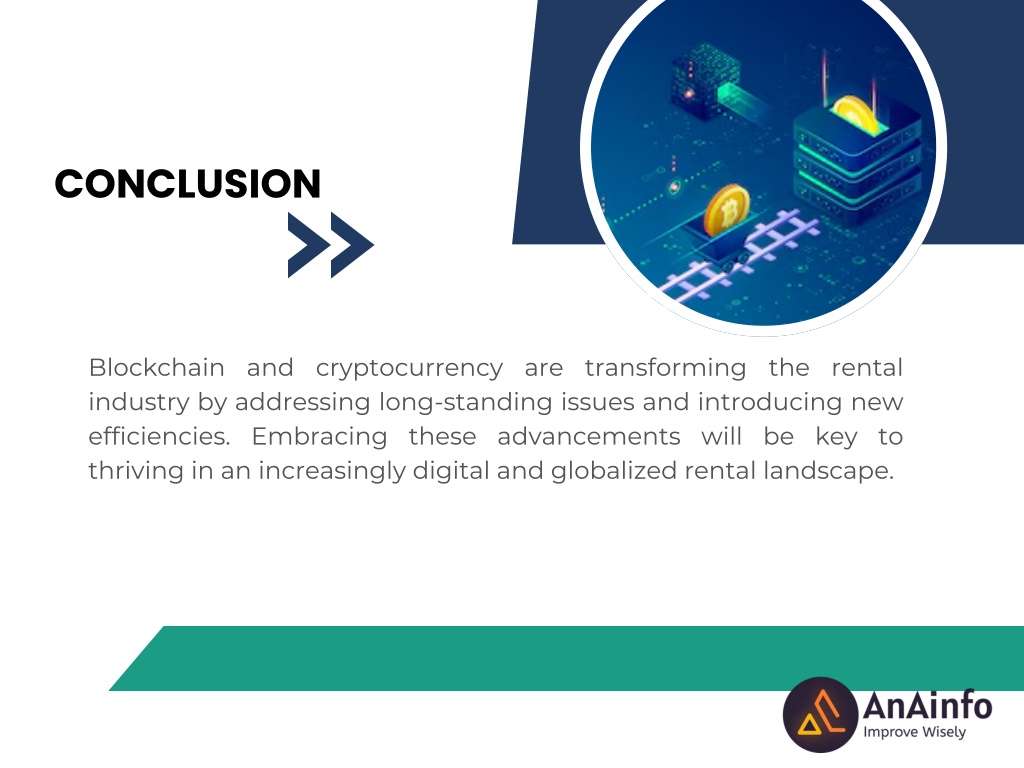 CONCLUSION

Blockchain and cryptocurrency are transforming the rental industry by addressing long-standing issues and introducing new efficiencies. Embracing these advancements will be key to thriving in an increasingly digital and globalized rental landscape.

AnAinfo
Improve Wisely